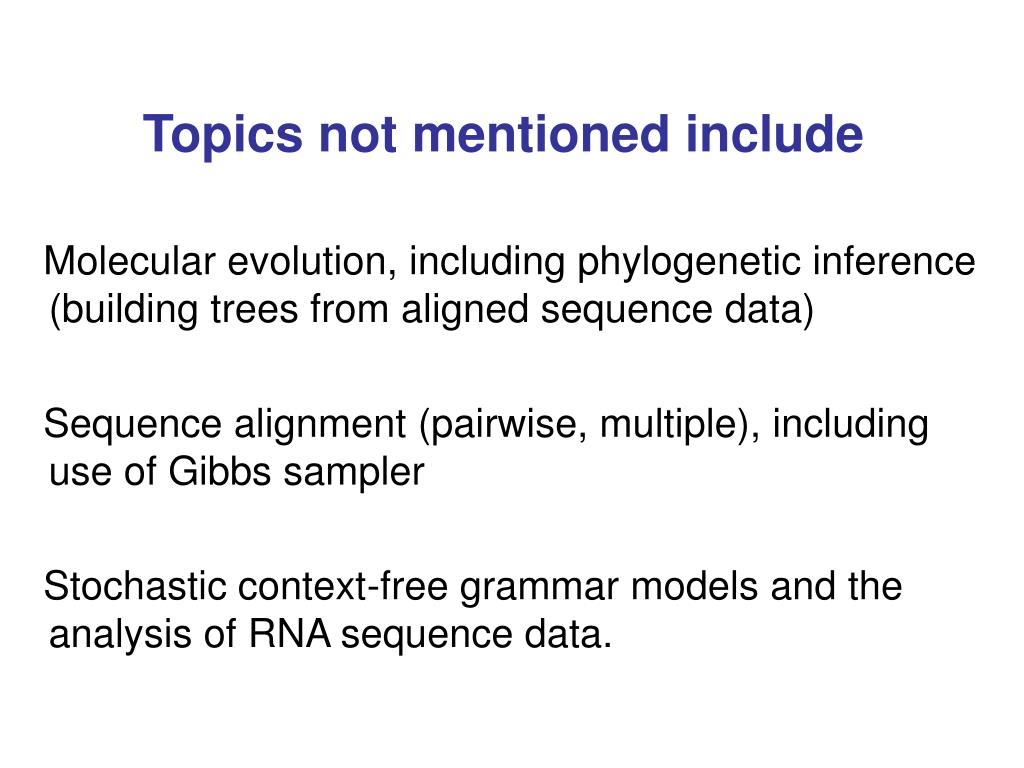 Topics not mentioned include

Molecular evolution, including phylogenetic inference (building trees from aligned sequence data)

Sequence alignment (pairwise, multiple), including use of Gibbs sampler

Stochastic context-free grammar models and the analysis of RNA sequence data.